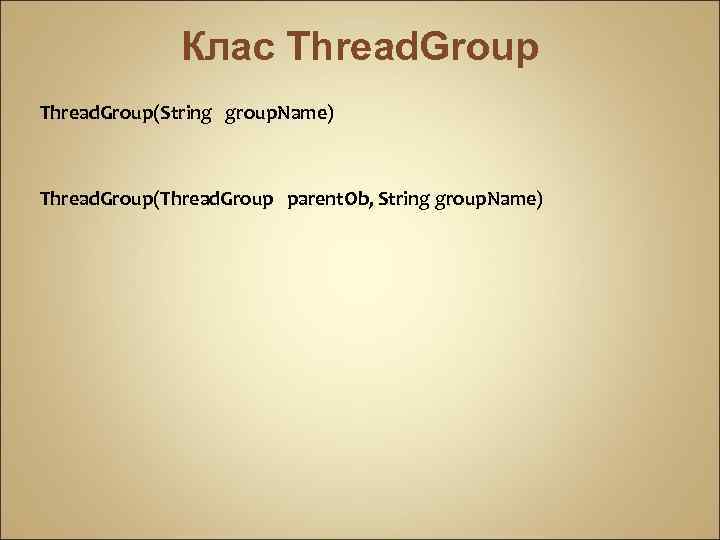 Клас ThreadGroup

ThreadGroup(String groupName)

ThreadGroup(ThreadGroup parentOb, String groupName)